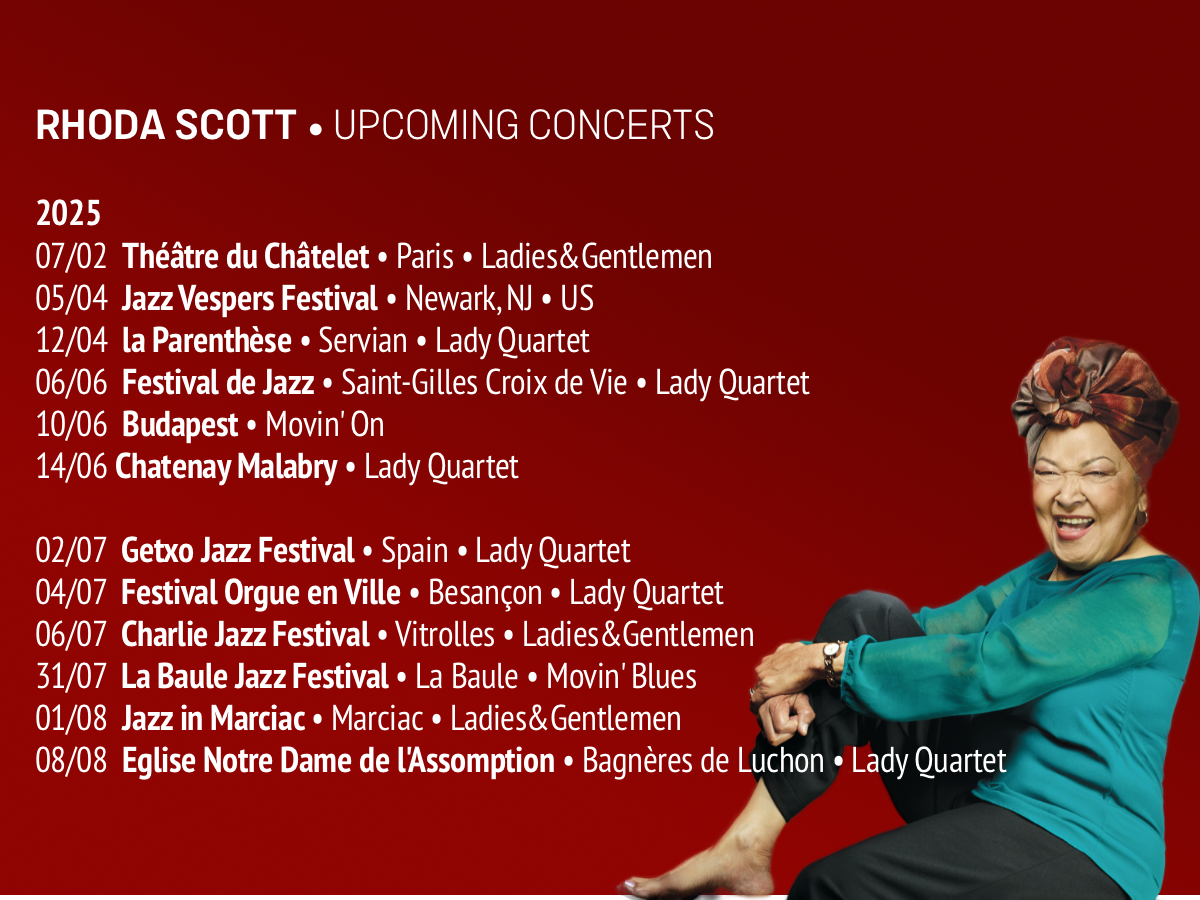 RHODA SCOTT • UPCOMING CONCERTS

2025
07/02 Théâtre du Châtelet • Paris • Ladies&Gentlemen
05/04 Jazz Vespers Festival • Newark, NJ • US
12/04 la Parenthèse • Servian • Lady Quartet
06/06 Festival de Jazz • Saint-Gilles Croix de Vie • Lady Quartet
10/06 Budapest • Movin' On
14/06 Chatenay Malabry • Lady Quartet

02/07 Getxo Jazz Festival • Spain • Lady Quartet
04/07 Festival Orgue en Ville • Besançon • Lady Quartet
06/07 Charlie Jazz Festival • Vitrolles • Ladies&Gentlemen
31/07 La Baule Jazz Festival • La Baule • Movin' Blues
01/08 Jazz in Marciac • Marciac • Ladies&Gentlemen
08/08 Eglise Notre Dame de l'Assomption • Bagnères de Luchon • Lady Quartet